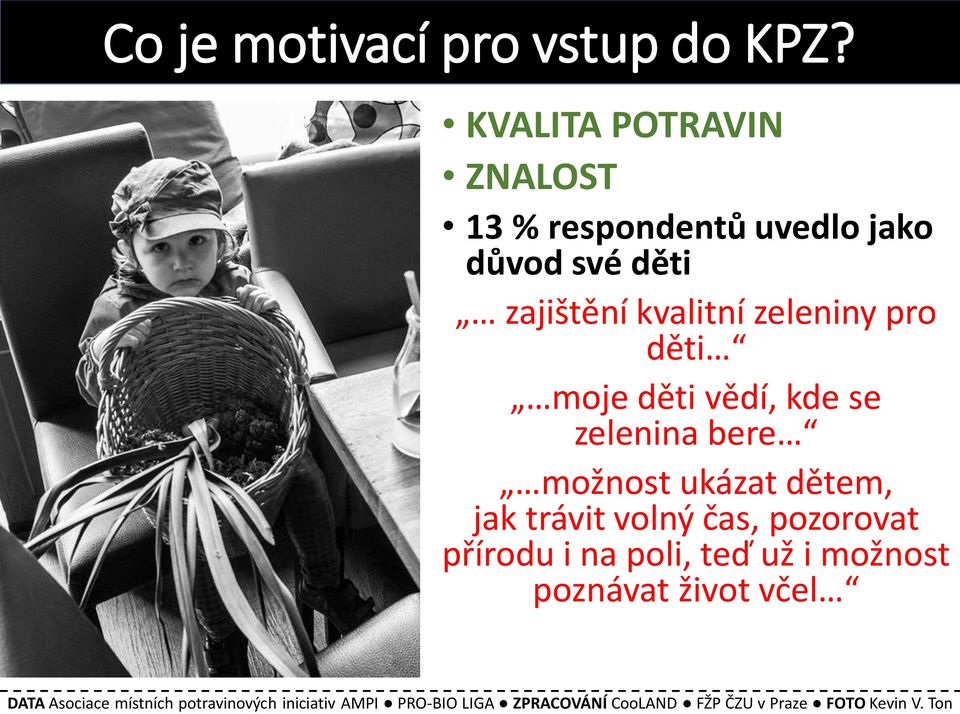 Co je motivací pro vstup do KPZ?

• KVALITA POTRAVIN
• ZNALOST
• 13 % respondentů uvedlo jako důvod své děti

„… zajištění kvalitní zeleniny pro děti…“

„…moje děti vědí, kde se zelenina bere…“

„…možnost ukázat dětem, jak trávit volný čas, pozorovat přírodu i na poli, teď už i možnost poznávat život včel…“

DATA Asociace místních potravinových iniciativ AMPI ● PRO-BIO LIGA ● ZPRACOVÁNÍ CooLAND ● FŽP ČZU v Praze ● FOTO Kevin V. Ton